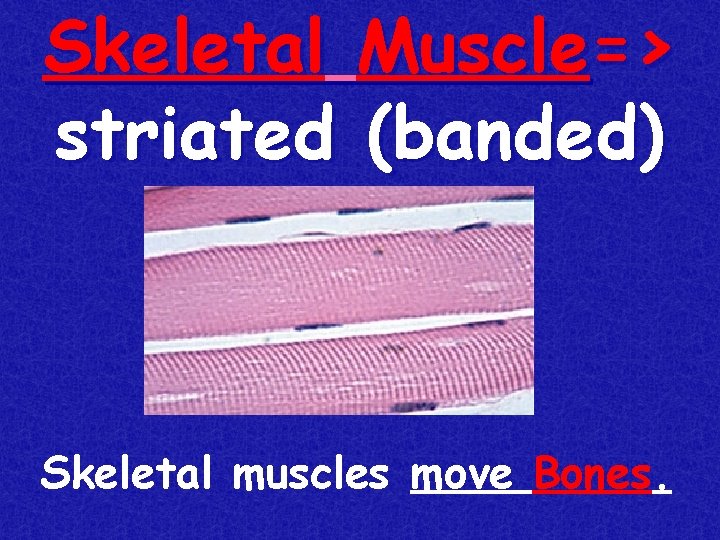 Skeletal Muscle=>
striated (banded)

Skeletal muscles move Bones.